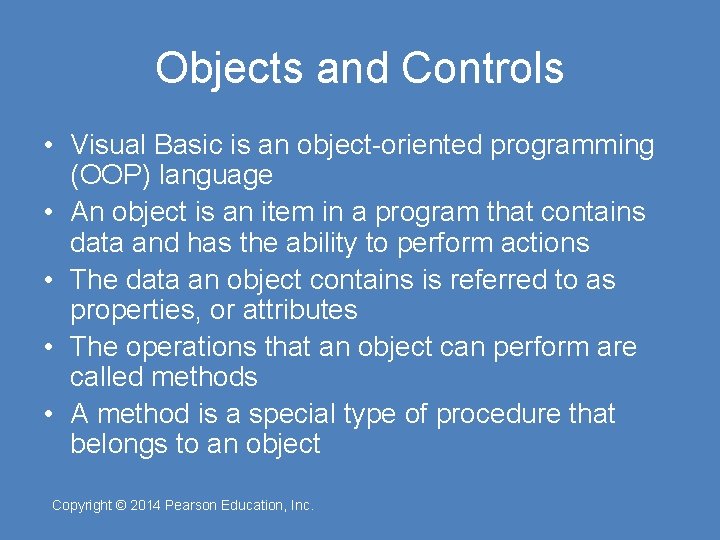 Objects and Controls

• Visual Basic is an object-oriented programming (OOP) language
• An object is an item in a program that contains data and has the ability to perform actions
• The data an object contains is referred to as properties, or attributes
• The operations that an object can perform are called methods
• A method is a special type of procedure that belongs to an object

Copyright © 2014 Pearson Education, Inc.